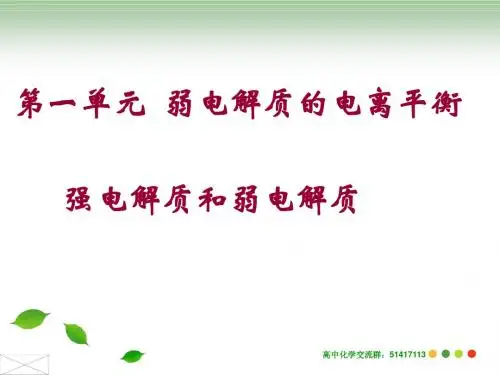 第一单元 弱电解质的电离平衡

强电解质和弱电解质

高中化学交流群：51417113